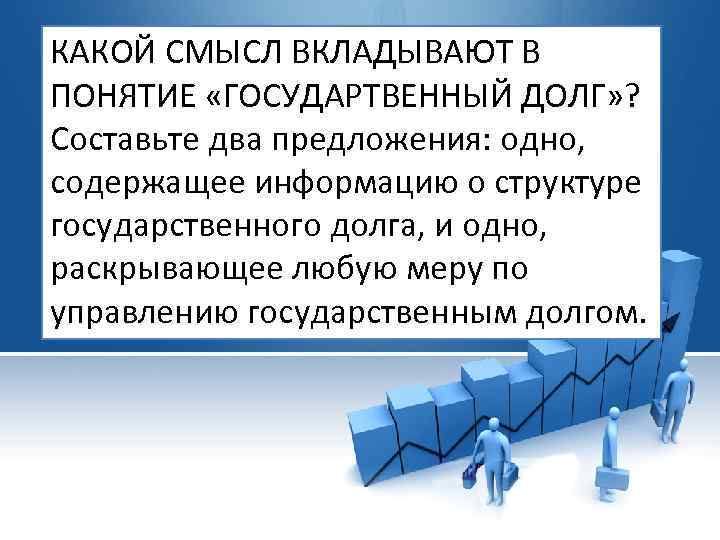 КАКОЙ СМЫСЛ ВКЛАДЫВАЮТ В ПОНЯТИЕ «ГОСУДАРТВЕННЫЙ ДОЛГ»? Составьте два предложения: одно, содержащее информацию о структуре государственного долга, и одно, раскрывающее любую меру по управлению государственным долгом.